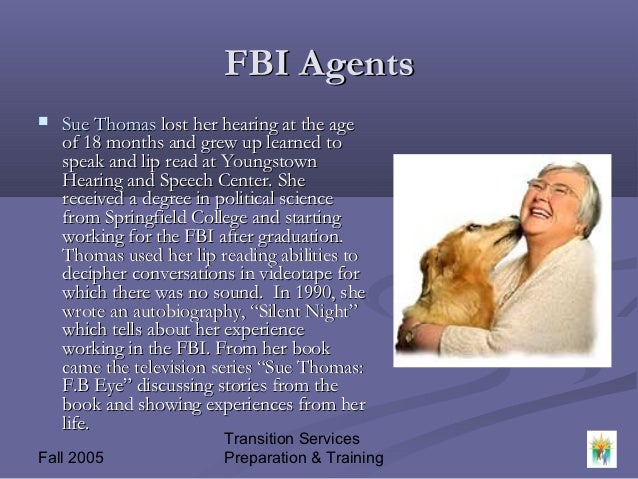 FBI Agents

Sue Thomas lost her hearing at the age of 18 months and grew up learned to speak and lip read at Youngstown Hearing and Speech Center. She received a degree in political science from Springfield College and starting working for the FBI after graduation. Thomas used her lip reading abilities to decipher conversations in videotape for which there was no sound. In 1990, she wrote an autobiography, “Silent Night” which tells about her experience working in the FBI. From her book came the television series “Sue Thomas: F.B Eye” discussing stories from the book and showing experiences from her life.

Fall 2005

Transition Services
Preparation & Training